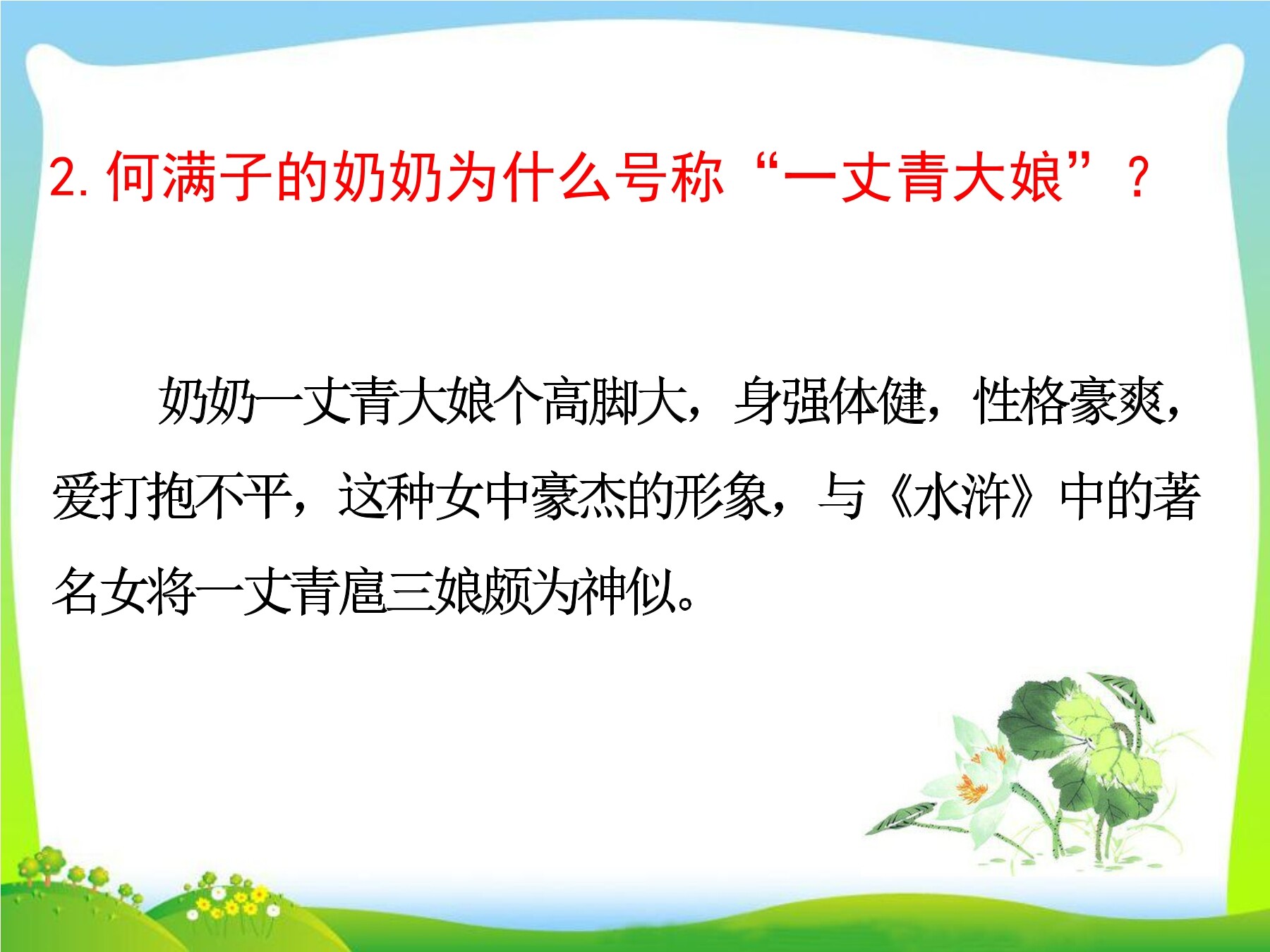 2. 何满子的奶奶为什么号称“一丈青大娘”？

奶奶一丈青大娘个高脚大，身强体健，性格豪爽，爱打抱不平，这种女中豪杰的形象，与《水浒》中的著名女将一丈青扈三娘颇为神似。